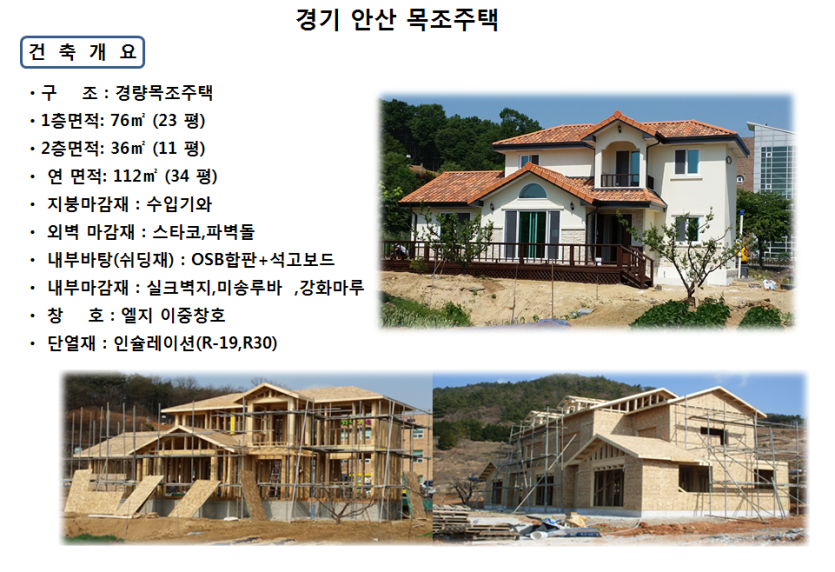 경기 안산 목조주택

건 축 개 요

• 구 조 : 경량목조주택
• 1층면적: 76㎡ (23 평)
• 2층면적: 36㎡ (11 평)
• 연 면적: 112㎡ (34 평)
• 지붕마감재 : 수입기와
• 외벽 마감재 : 스타코,파벽돌
• 내부바탕(쉬딩재) : OSB합판+석고보드
• 내부마감재 : 실크벽지,미송루바 ,강화마루
• 창 호 : 엘지 이중창호
• 단열재 : 인슐레이션(R-19,R30)